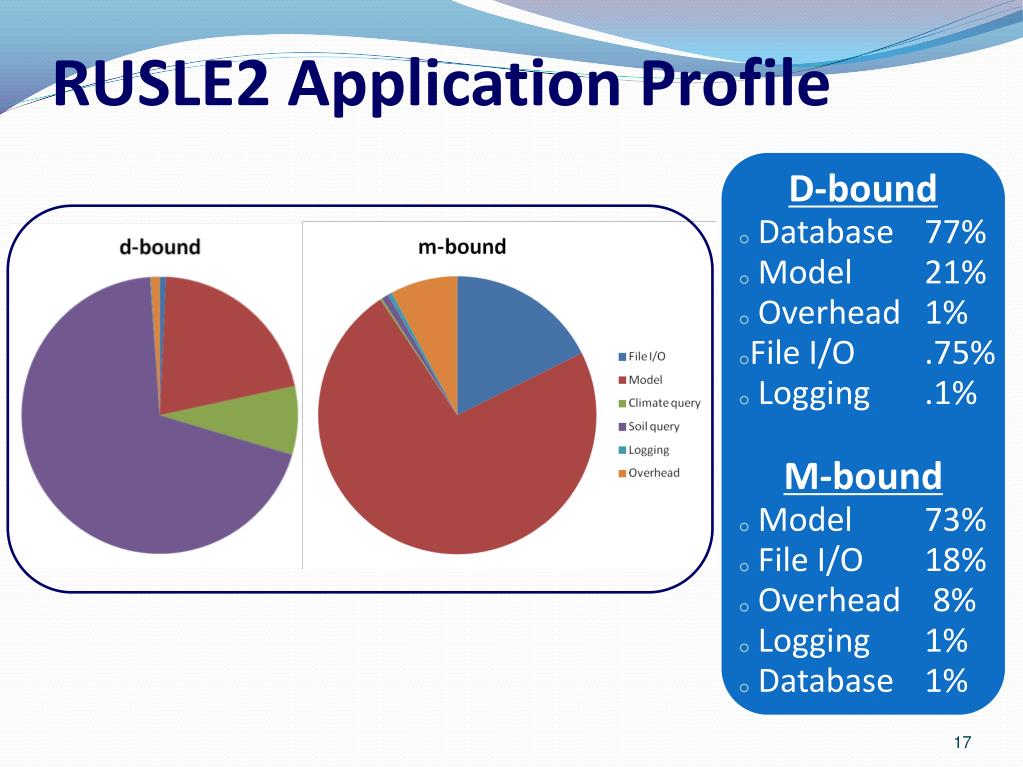 RUSLE2 Application Profile

d-bound

m-bound

File I/O
Model
Climate query
Soil query
Logging
Overhead

D-bound
o Database 77%
o Model 21%
o Overhead 1%
o File I/O .75%
o Logging .1%

M-bound
o Model 73%
o File I/O 18%
o Overhead 8%
o Logging 1%
o Database 1%

17